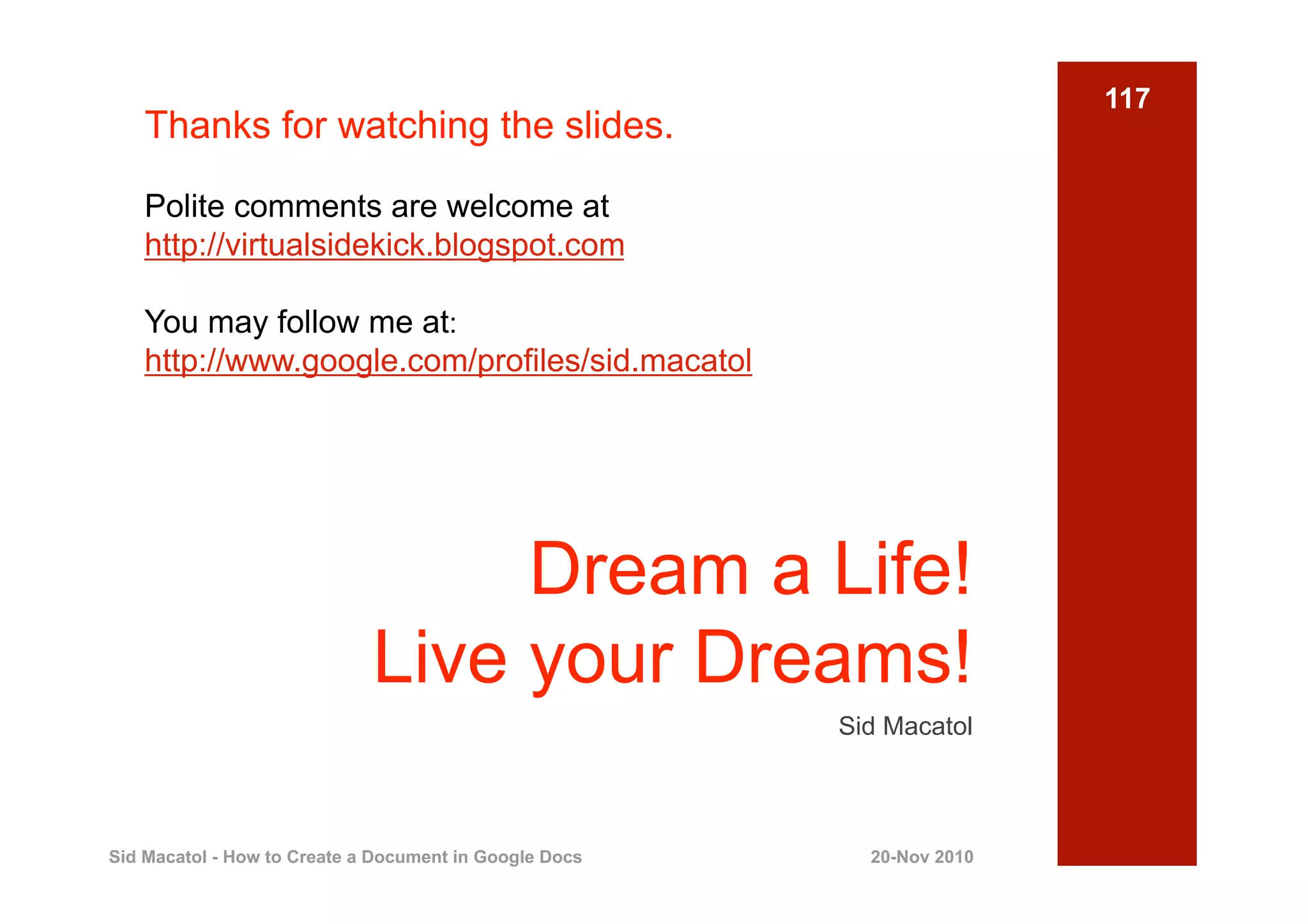 117

Thanks for watching the slides.

Polite comments are welcome at
http://virtualsidekick.blogspot.com

You may follow me at:
http://www.google.com/profiles/sid.macatol

Dream a Life!
Live your Dreams!

Sid Macatol

Sid Macatol - How to Create a Document in Google Docs

20-Nov 2010